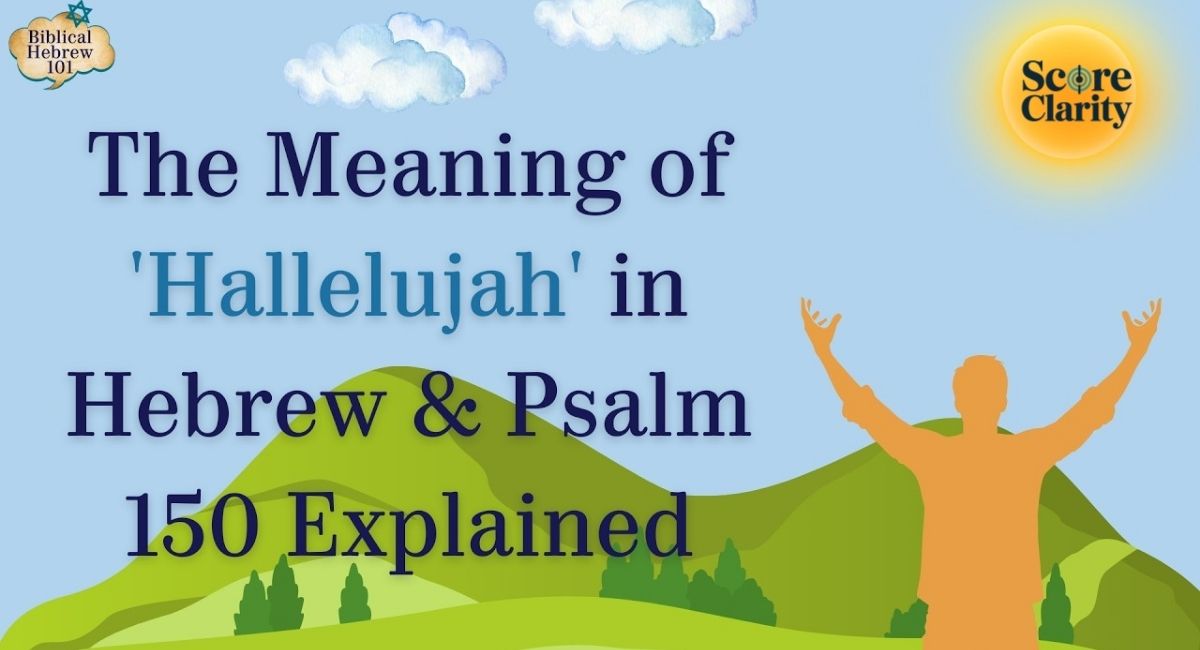 Biblical Hebrew 101

Score Clarity

The Meaning of 'Hallelujah' in Hebrew & Psalm 150 Explained